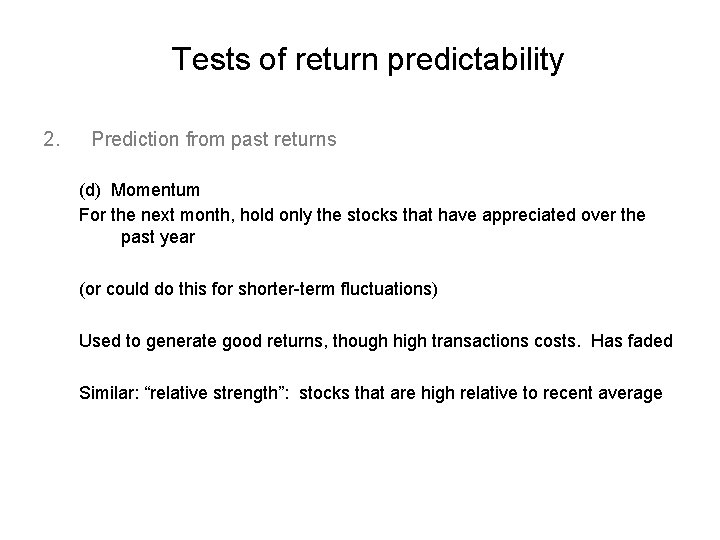 Tests of return predictability

2. Prediction from past returns

(d) Momentum

For the next month, hold only the stocks that have appreciated over the past year

(or could do this for shorter-term fluctuations)

Used to generate good returns, though high transactions costs. Has faded

Similar: “relative strength”: stocks that are high relative to recent average